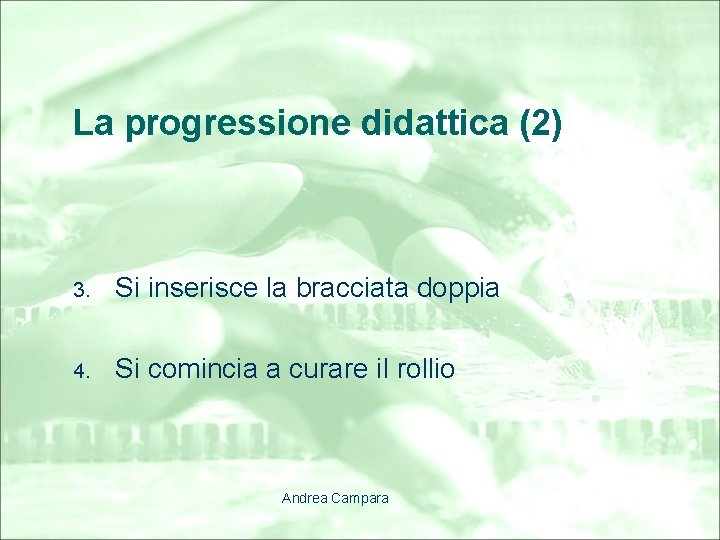 La progressione didattica (2)

3. Si inserisce la bracciata doppia

4. Si comincia a curare il rollio

Andrea Campara